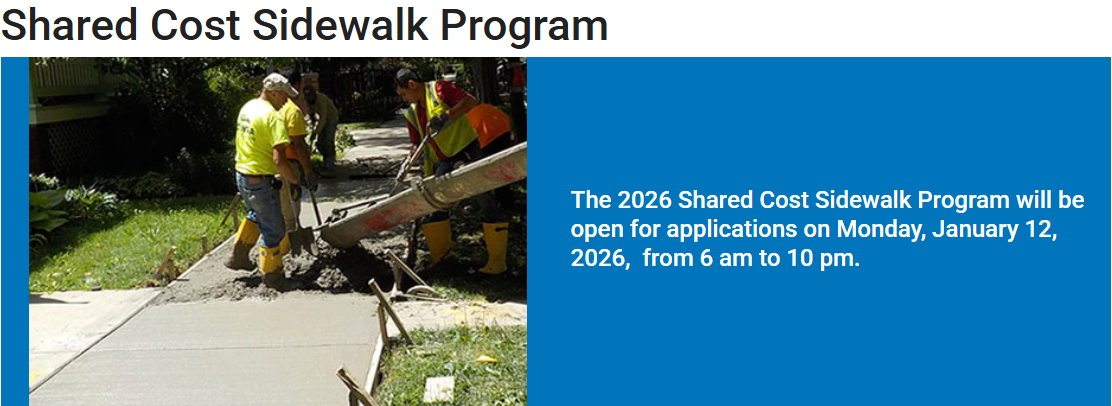 Shared Cost Sidewalk Program

The 2026 Shared Cost Sidewalk Program will be open for applications on Monday, January 12, 2026, from 6 am to 10 pm.